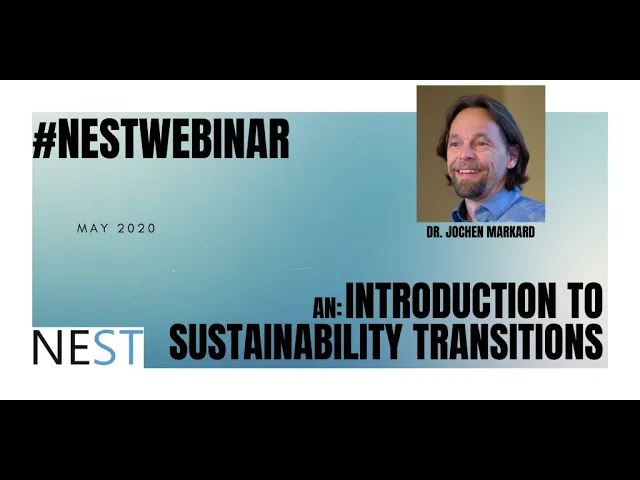 #NESTWEBINAR

MAY 2020

DR. JOCHEN MARKARD

AN: INTRODUCTION TO SUSTAINABILITY TRANSITIONS

NEST